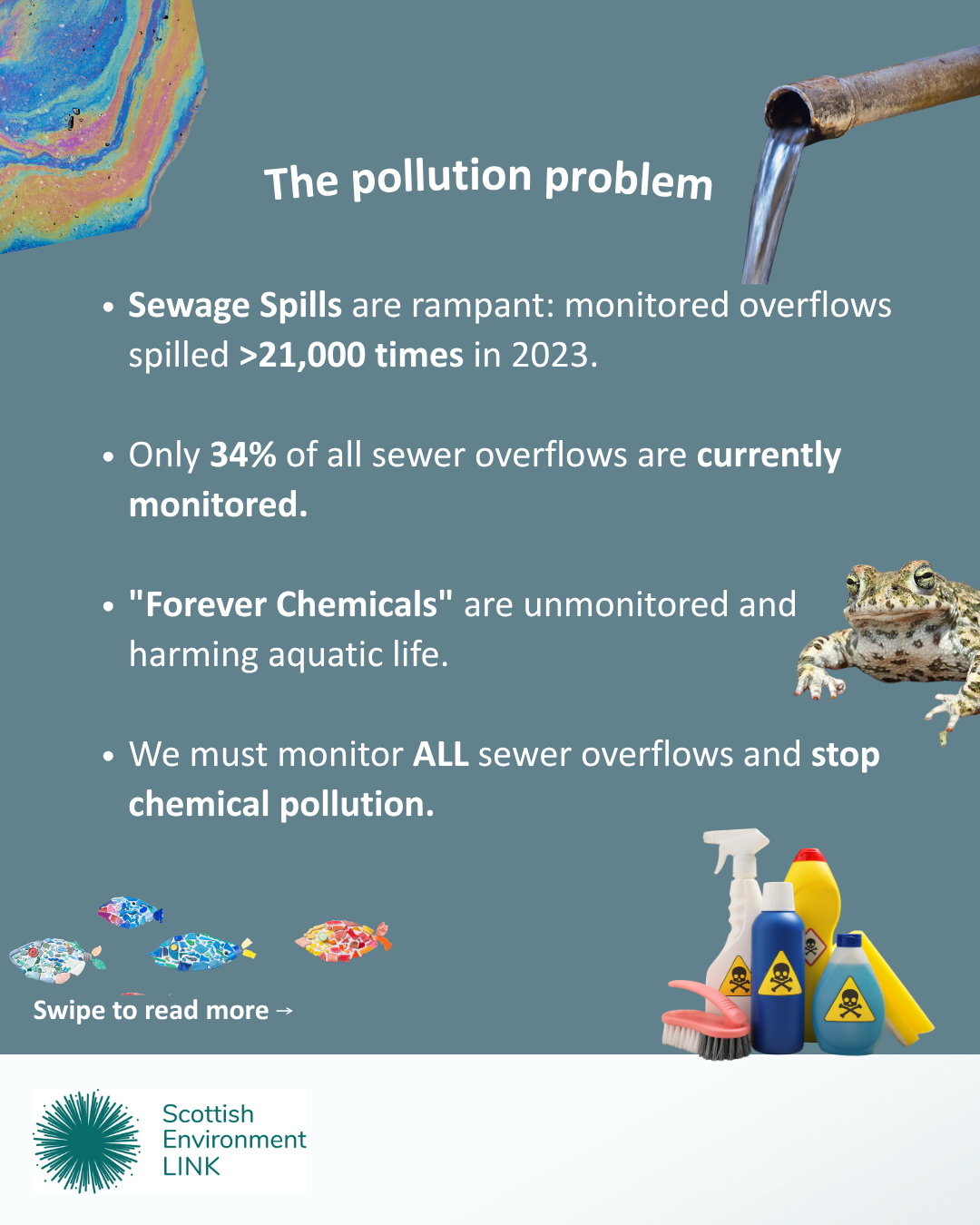 The pollution problem

• Sewage Spills are rampant: monitored overflows spilled >21,000 times in 2023.

• Only 34% of all sewer overflows are currently monitored.

• "Forever Chemicals" are unmonitored and harming aquatic life.

• We must monitor ALL sewer overflows and stop chemical pollution.

Swipe to read more →

Scottish Environment LINK